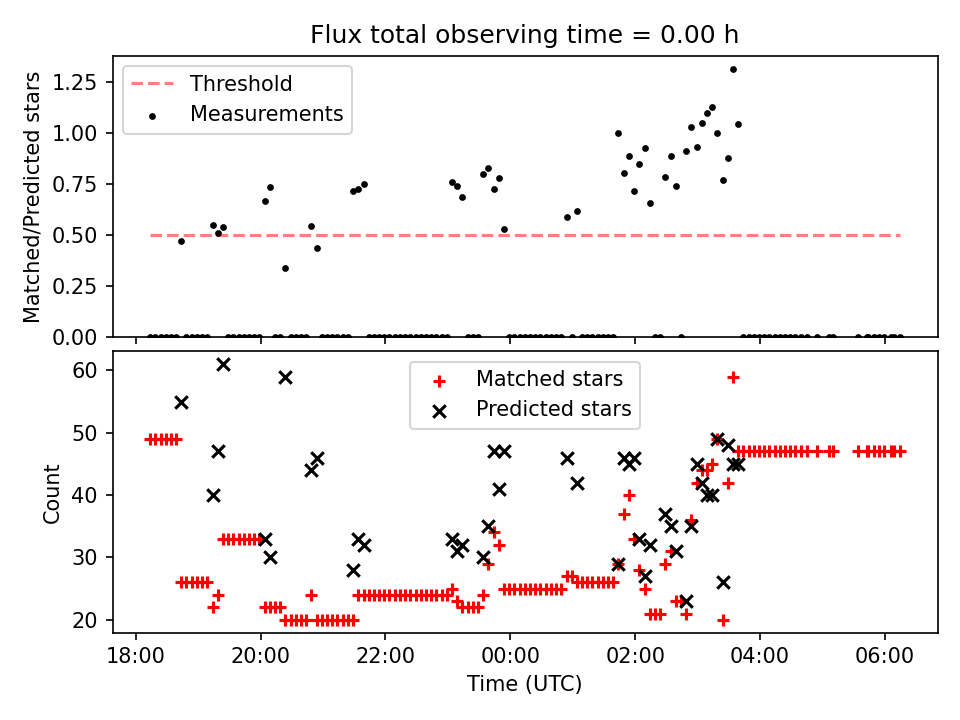 Flux total observing time = 0.00 h

Threshold
Measurements

Matched/Predicted stars

1.25
1.00
0.75
0.50
0.25
0.00

Matched stars
Predicted stars

Count

60
50
40
30
20

18:00
20:00
22:00
00:00
02:00
04:00
06:00

Time (UTC)